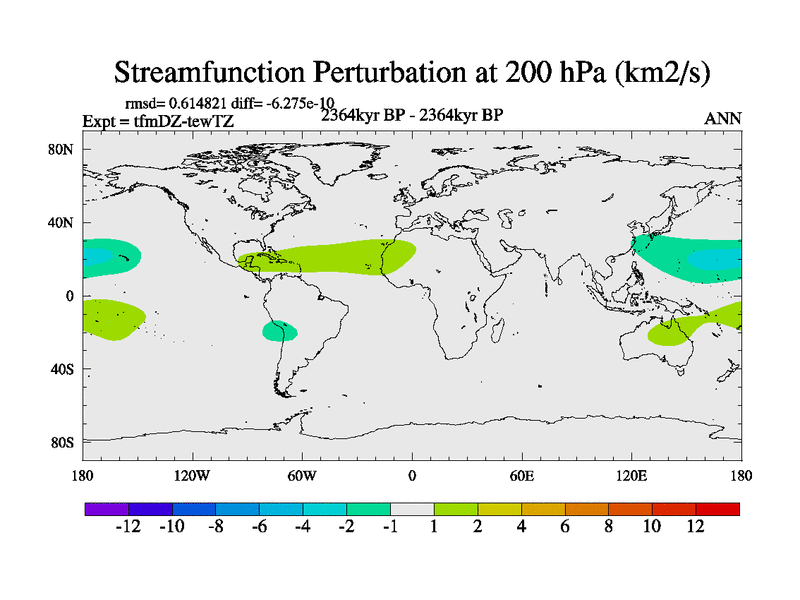 Streamfunction Perturbation at 200 hPa (km2/s)

rmsd= 0.614821 diff= -6.275e-10

Expt = tfmDZ-tewTZ

2364kyr BP - 2364kyr BP

ANN

80N

40N

0

40S

80S

180

120W

60W

0

60E

120E

180

-12 -10 -8 -6 -4 -2 -1 1 2 4 6 8 10 12